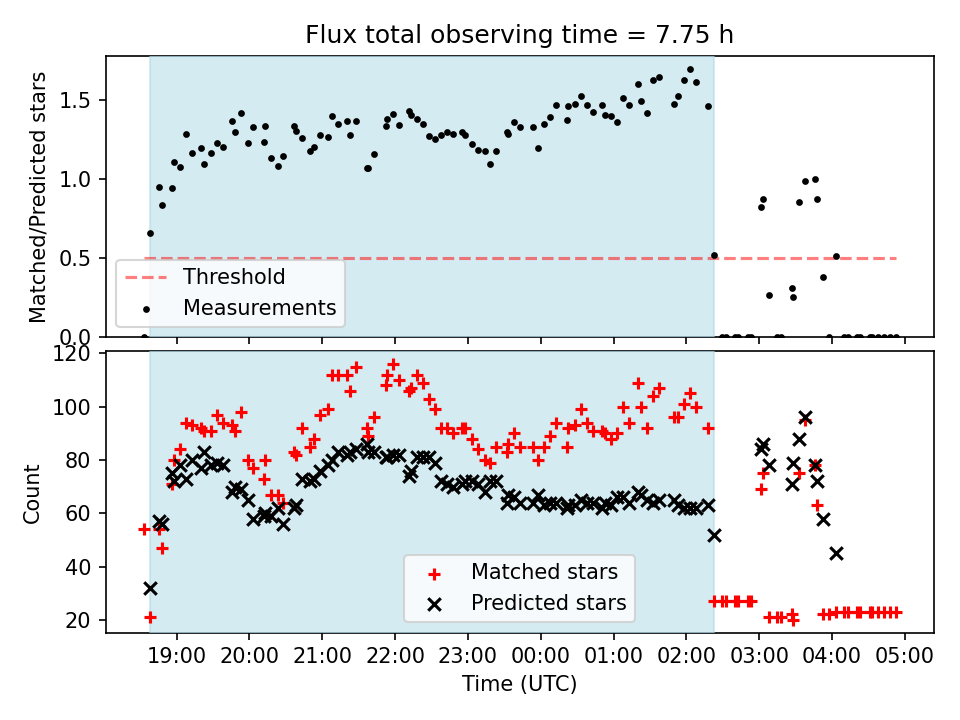 Flux total observing time = 7.75 h

Matched/Predicted stars

1.5
1.0
0.5
0.0

Threshold
Measurements

Count

120
100
80
60
40
20

Matched stars
Predicted stars

19:00 20:00 21:00 22:00 23:00 00:00 01:00 02:00 03:00 04:00 05:00

Time (UTC)